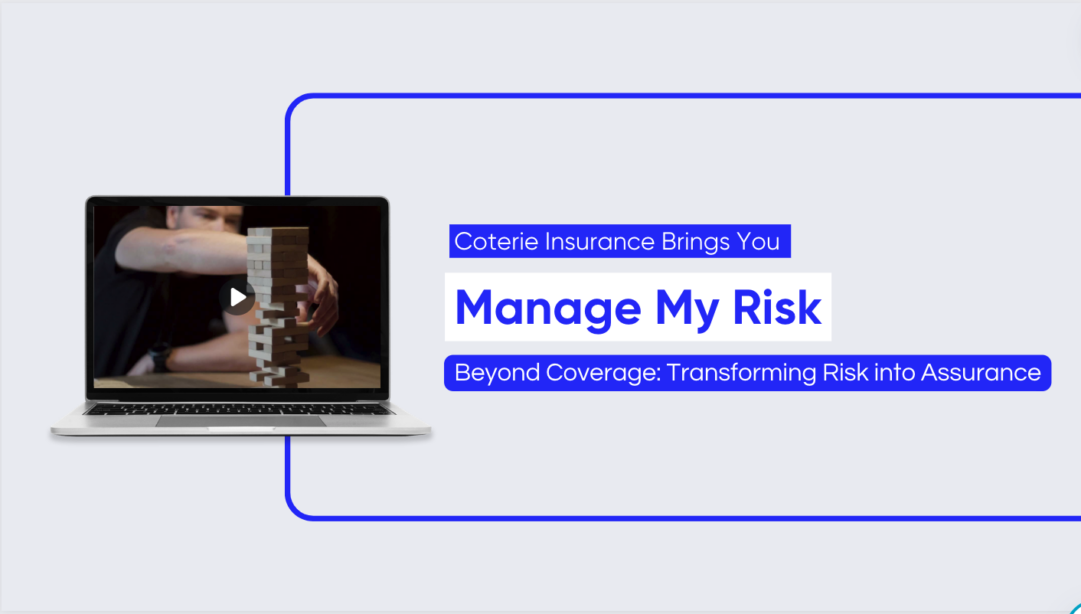 Coterie Insurance Brings You

Manage My Risk

Beyond Coverage: Transforming Risk into Assurance